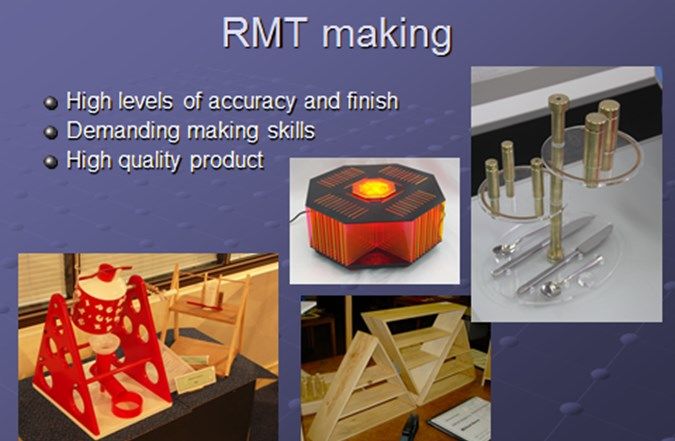 RMT making

High levels of accuracy and finish
Demanding making skills
High quality product